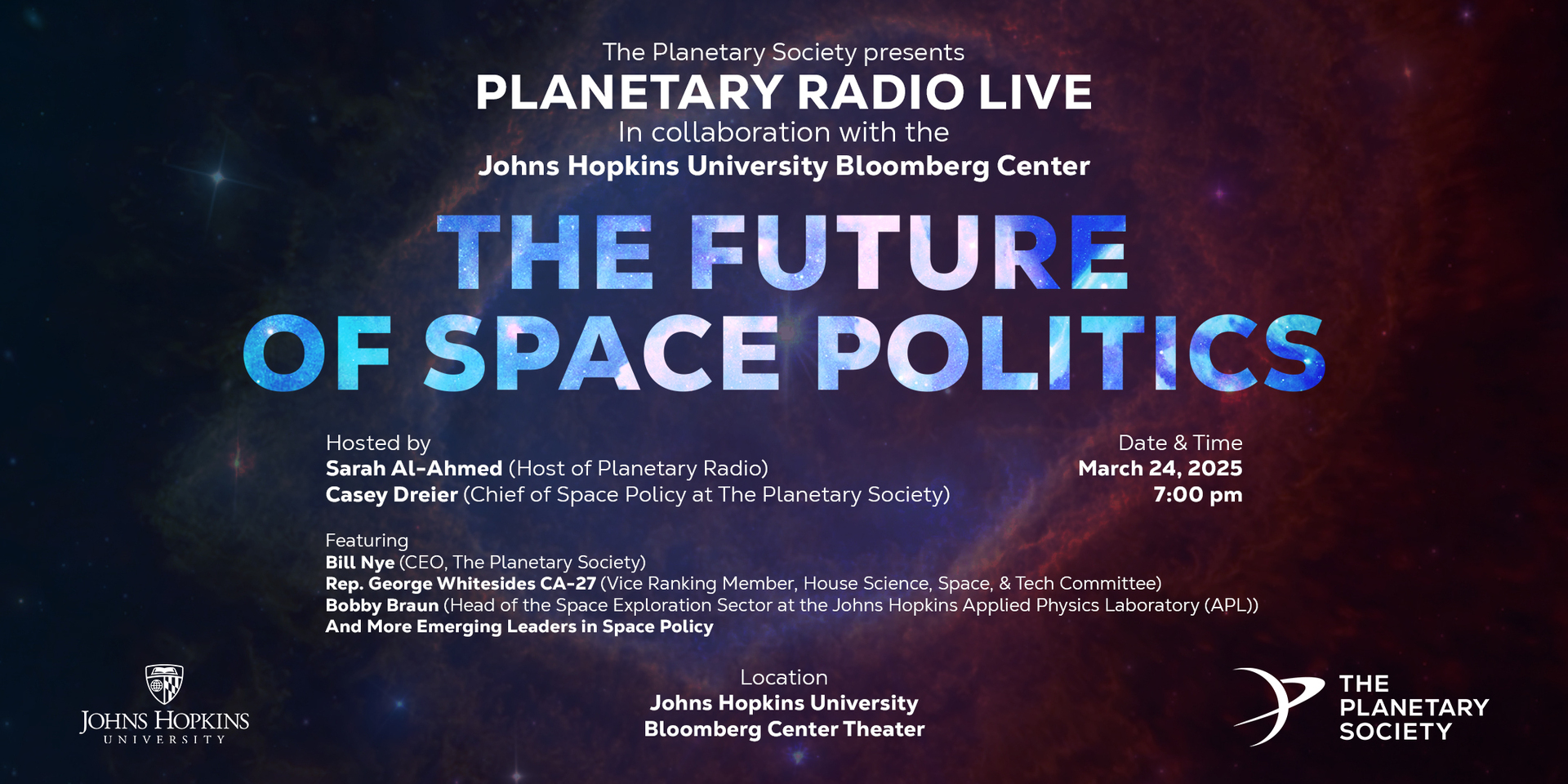 The Planetary Society presents
PLANETARY RADIO LIVE
In collaboration with the
Johns Hopkins University Bloomberg Center

THE FUTURE OF SPACE POLITICS

Hosted by
Sarah Al-Ahmed (Host of Planetary Radio)
Casey Dreier (Chief of Space Policy at The Planetary Society)

Date & Time
March 24, 2025
7:00 pm

Featuring
Bill Nye (CEO, The Planetary Society)
Rep. George Whitesides CA-27 (Vice Ranking Member, House Science, Space, & Tech Committee)
Bobby Braun (Head of the Space Exploration Sector at the Johns Hopkins Applied Physics Laboratory (APL))
And More Emerging Leaders in Space Policy

JOHNS HOPKINS UNIVERSITY

Location
Johns Hopkins University
Bloomberg Center Theater

THE PLANETARY SOCIETY